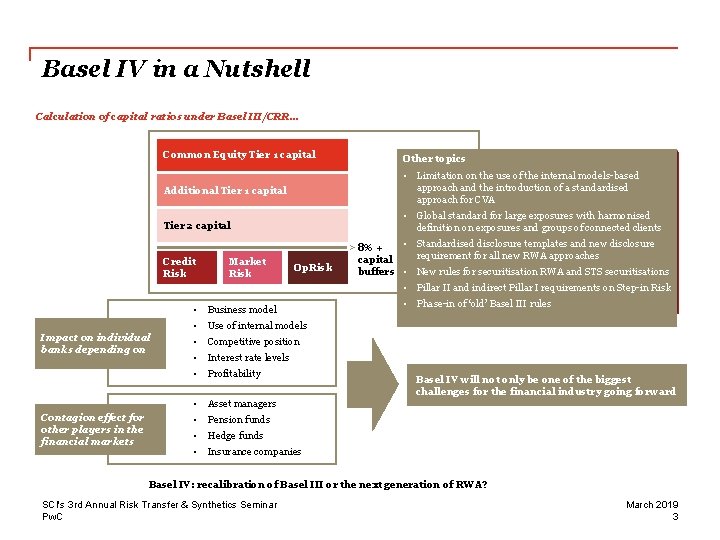 Basel IV in a Nutshell

Calculation of capital ratios under Basel III/CRR…

Common Equity Tier 1 capital

Additional Tier 1 capital

Tier 2 capital

Credit Risk

Market Risk

OpRisk

> 8% + capital buffers

Other topics
• Limitation on the use of the internal models-based approach and the introduction of a standardised approach for CVA
• Global standard for large exposures with harmonised definition on exposures and groups of connected clients
• Standardised disclosure templates and new disclosure requirement for all new RWA approaches
• New rules for securitisation RWA and STS securitisations
• Pillar II and indirect Pillar I requirements on Step-in Risk
• Phase-in of 'old' Basel III rules

Impact on individual banks depending on
• Business model
• Use of internal models
• Competitive position
• Interest rate levels
• Profitability

Contagion effect for other players in the financial markets
• Asset managers
• Pension funds
• Hedge funds
• Insurance companies

Basel IV will not only be one of the biggest challenges for the financial industry going forward

Basel IV: recalibration of Basel III or the next generation of RWA?

SCI's 3rd Annual Risk Transfer & Synthetics Seminar
PwC

March 2019
3